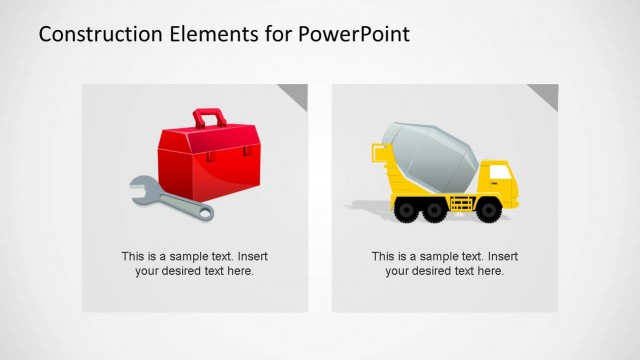 Construction Elements for PowerPoint

This is a sample text. Insert your desired text here.

This is a sample text. Insert your desired text here.